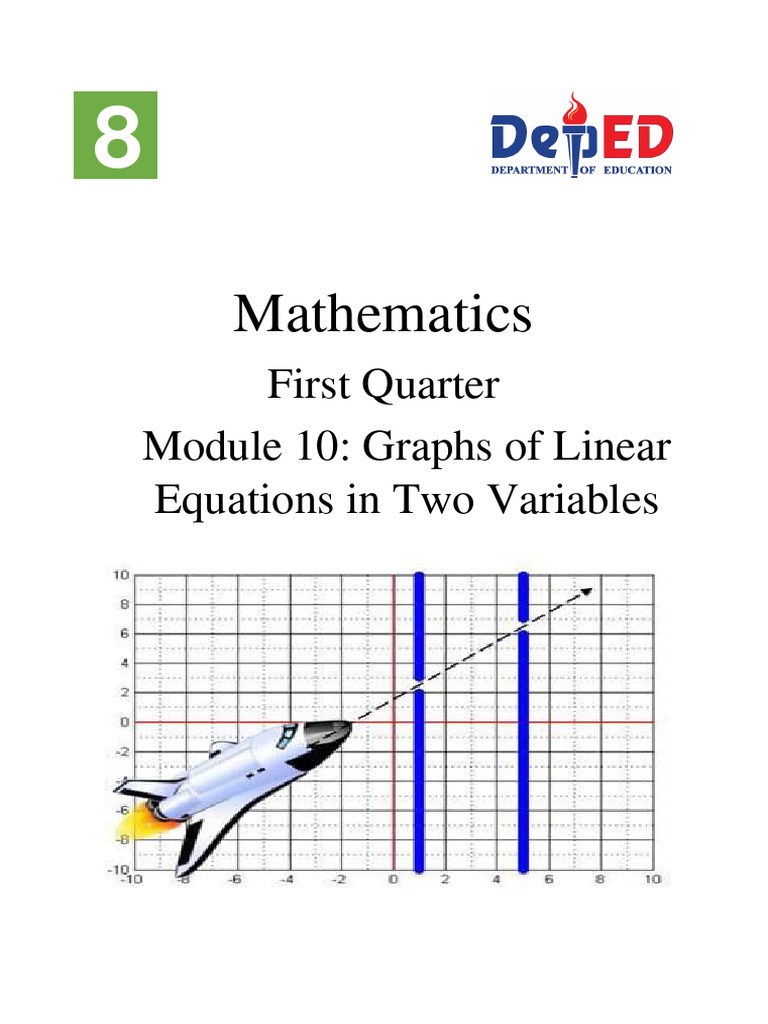 8

DepED
DEPARTMENT OF EDUCATION

Mathematics
First Quarter
Module 10: Graphs of Linear Equations in Two Variables

10
8
6
4
2
0
-2
-4
-6
-8
-10
-10 -8 -6 -4 -2 0 2 4 6 8 10